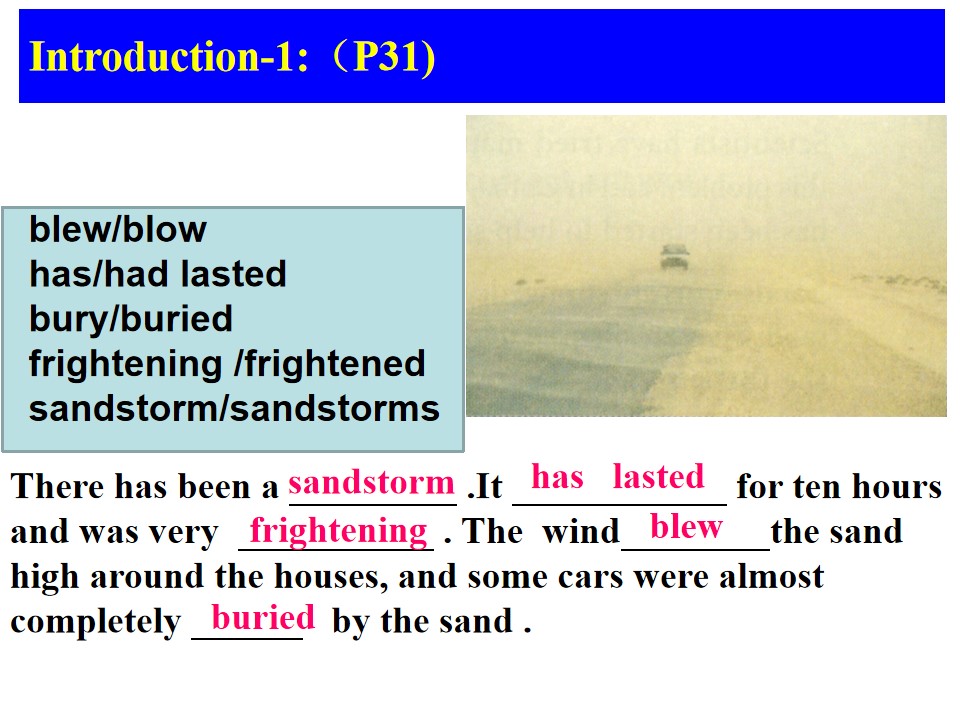 Introduction-1:（P31)

blew/blow
has/had lasted
bury/buried
frightening /frightened
sandstorm/sandstorms

There has been a sandstorm .It has lasted for ten hours and was very frightening . The wind blew the sand high around the houses, and some cars were almost completely buried by the sand .